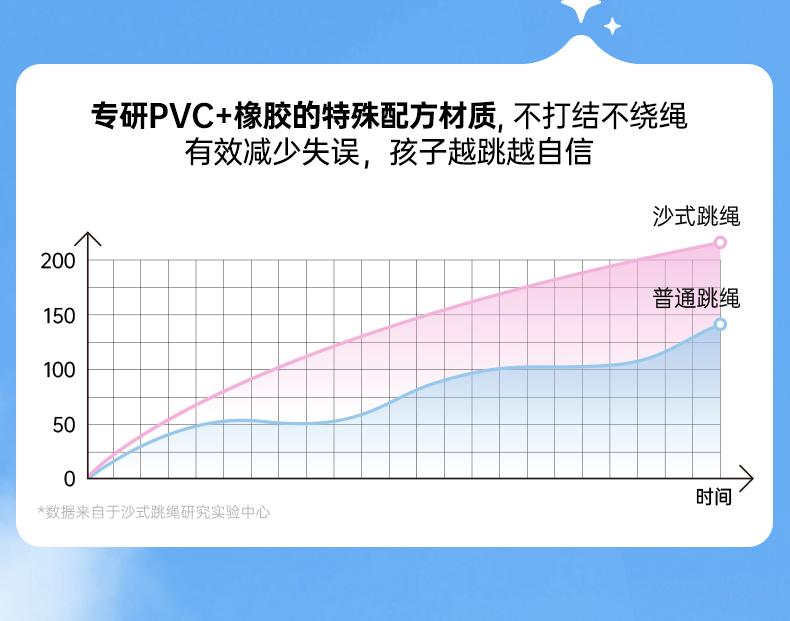 专研PVC+橡胶的特殊配方材质, 不打结不绕绳
有效减少失误，孩子越跳越自信

沙式跳绳
普通跳绳

200
150
100
50
0

时间

*数据来自于沙式跳绳研究实验中心